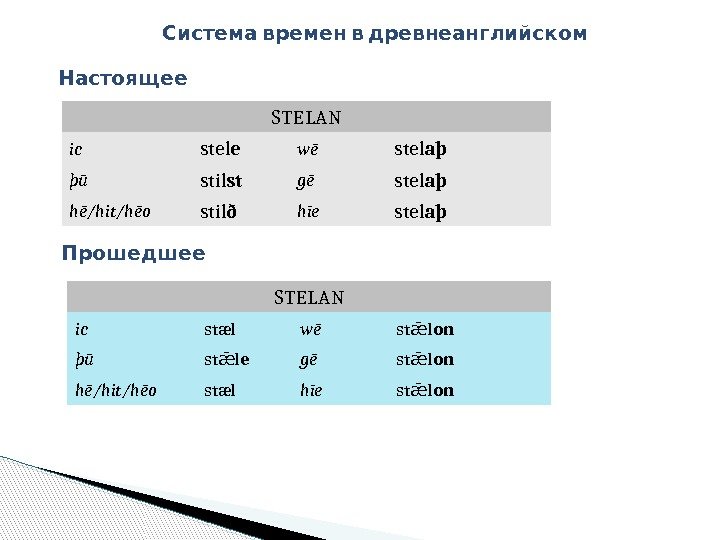 Система времен в древнеанглийском

Настоящее

| STELAN | | | |
|---|---|---|---|
| ic | stele | wē | stelaþ |
| þū | stilst | gē | stelaþ |
| hē/hit/hēo | stilð | hīe | stelaþ |

Прошедшее

| STELAN | | | |
|---|---|---|---|
| ic | stæl | wē | stǣlon |
| þū | stǣle | gē | stǣlon |
| hē/hit/hēo | stæl | hīe | stǣlon |